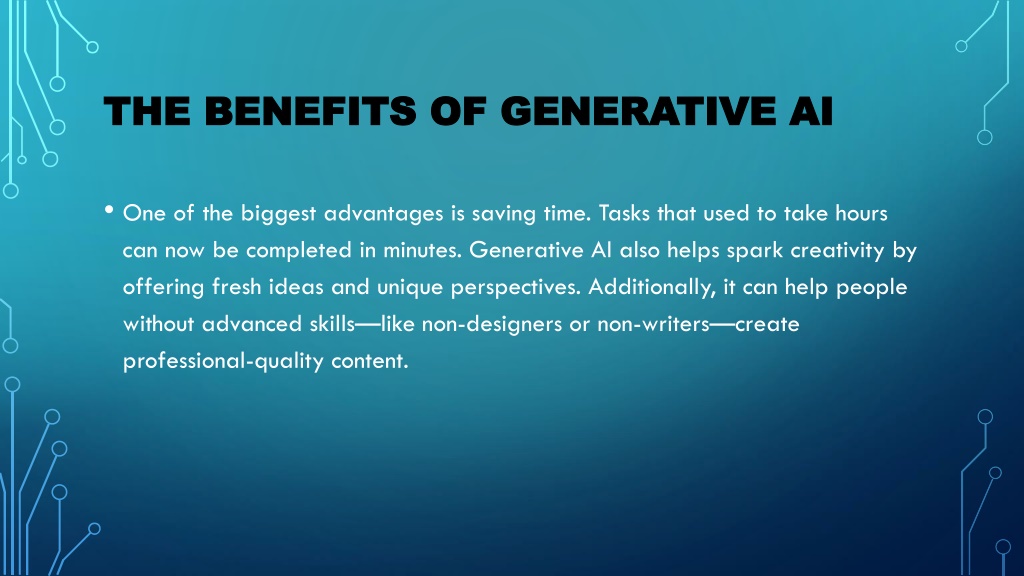 THE BENEFITS OF GENERATIVE AI

• One of the biggest advantages is saving time. Tasks that used to take hours can now be completed in minutes. Generative AI also helps spark creativity by offering fresh ideas and unique perspectives. Additionally, it can help people without advanced skills—like non-designers or non-writers—create professional-quality content.